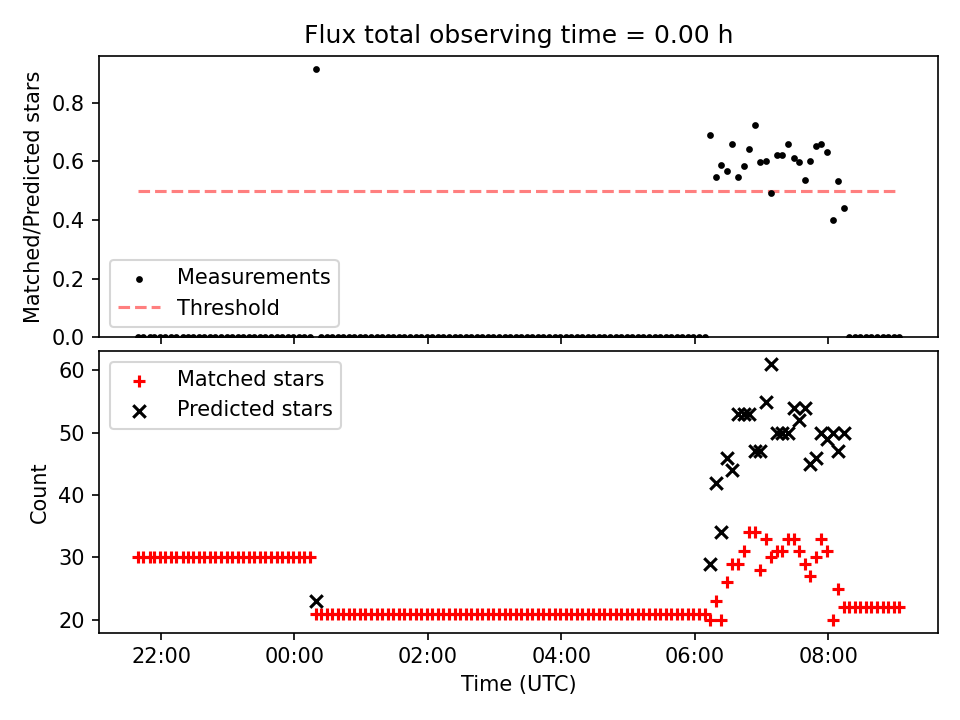 Flux total observing time = 0.00 h

Matched/Predicted stars

0.8
0.6
0.4
0.2
0.0

Measurements
Threshold

Count

60
50
40
30
20

Matched stars
Predicted stars

22:00
00:00
02:00
04:00
06:00
08:00

Time (UTC)